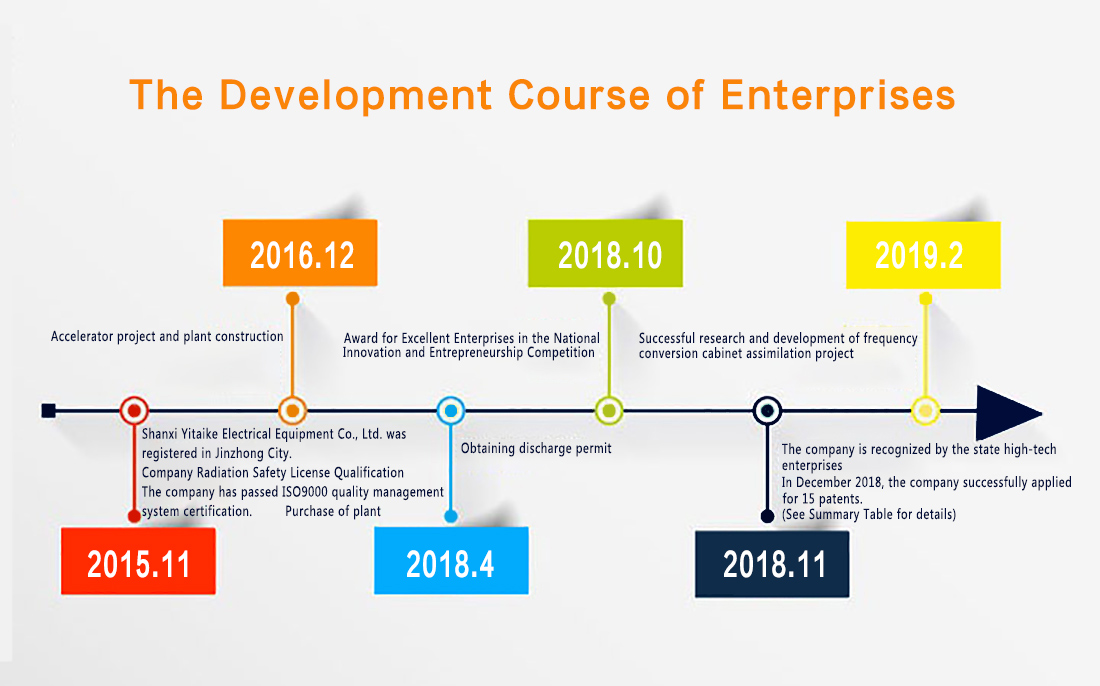 The Development Course of Enterprises

2016.12

Accelerator project and plant construction

2018.10

Award for Excellent Enterprises in the National Innovation and Entrepreneurship Competition

2019.2

Successful research and development of frequency conversion cabinet assimilation project

Shanxi Yitaike Electrical Equipment Co., Ltd. was registered in Jinzhong City.
Company Radiation Safety License Qualification
The company has passed ISO9000 quality management system certification. Purchase of plant

2015.11

Obtaining discharge permit

2018.4

The company is recognized by the state high-tech enterprises
In December 2018, the company successfully applied for 15 patents.
(See Summary Table for details)

2018.11